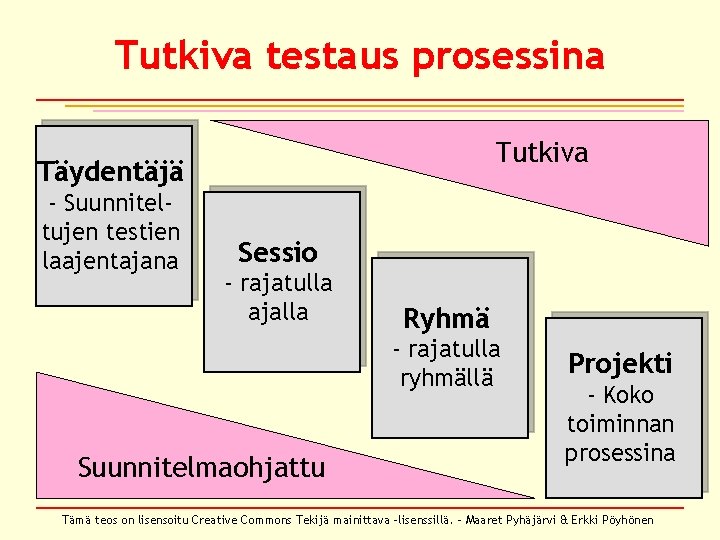 Tutkiva testaus prosessina

Tutkiva

Täydentäjä
- Suunniteltujen testien laajentajana

Sessio
- rajatulla ajalla

Ryhmä
- rajatulla ryhmällä

Projekti
- Koko toiminnan prosessina

Suunnitelmaohjattu

Tämä teos on lisensoitu Creative Commons Tekijä mainittava -lisenssillä. - Maaret Pyhäjärvi & Erkki Pöyhönen